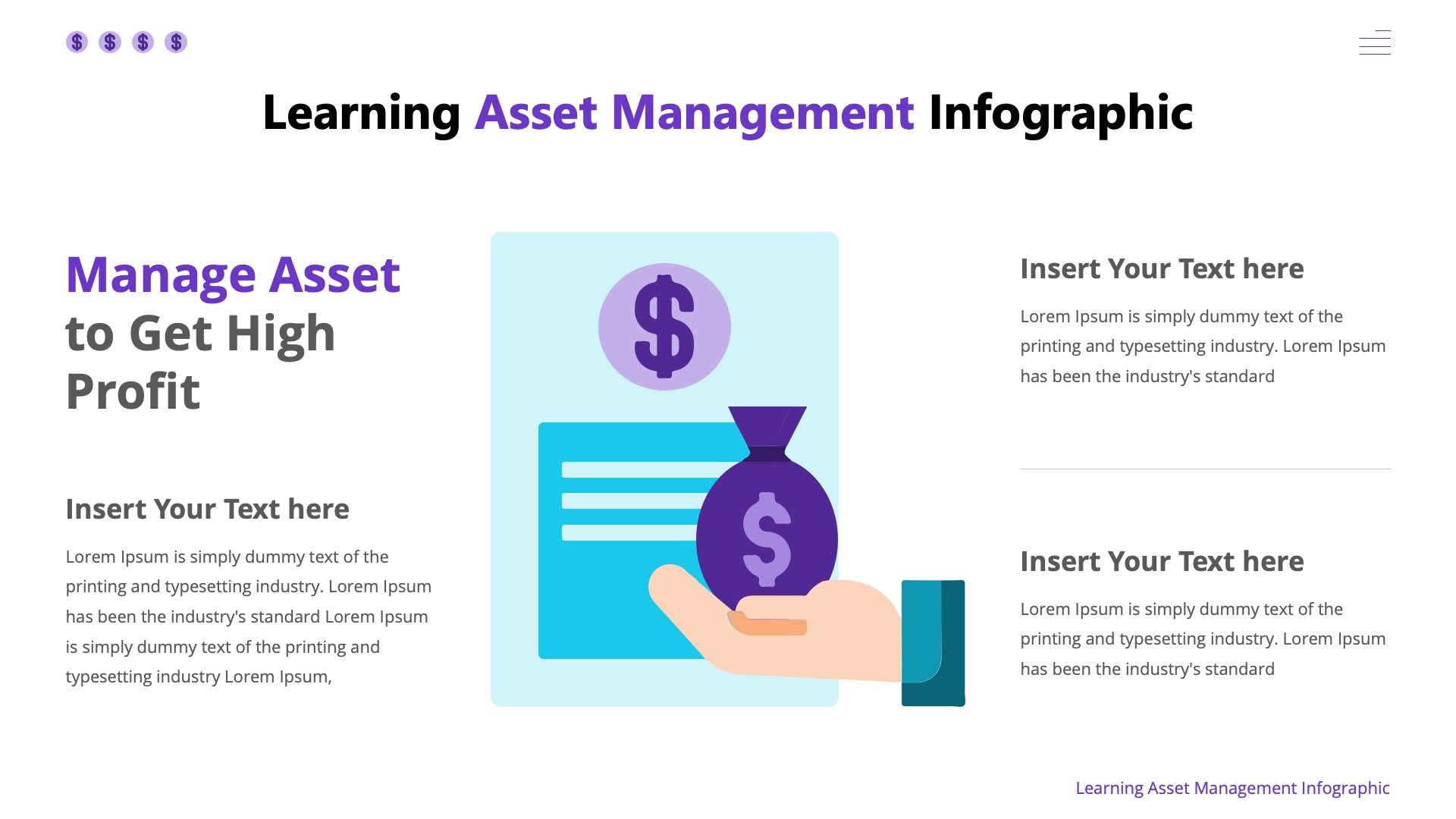 $ $ $ $

Learning Asset Management Infographic

Manage Asset to Get High Profit

Insert Your Text here

Lorem Ipsum is simply dummy text of the printing and typesetting industry. Lorem Ipsum has been the industry's standard Lorem Ipsum is simply dummy text of the printing and typesetting industry Lorem Ipsum,

$

$

Insert Your Text here

Lorem Ipsum is simply dummy text of the printing and typesetting industry. Lorem Ipsum has been the industry's standard

Insert Your Text here

Lorem Ipsum is simply dummy text of the printing and typesetting industry. Lorem Ipsum has been the industry's standard

Learning Asset Management Infographic